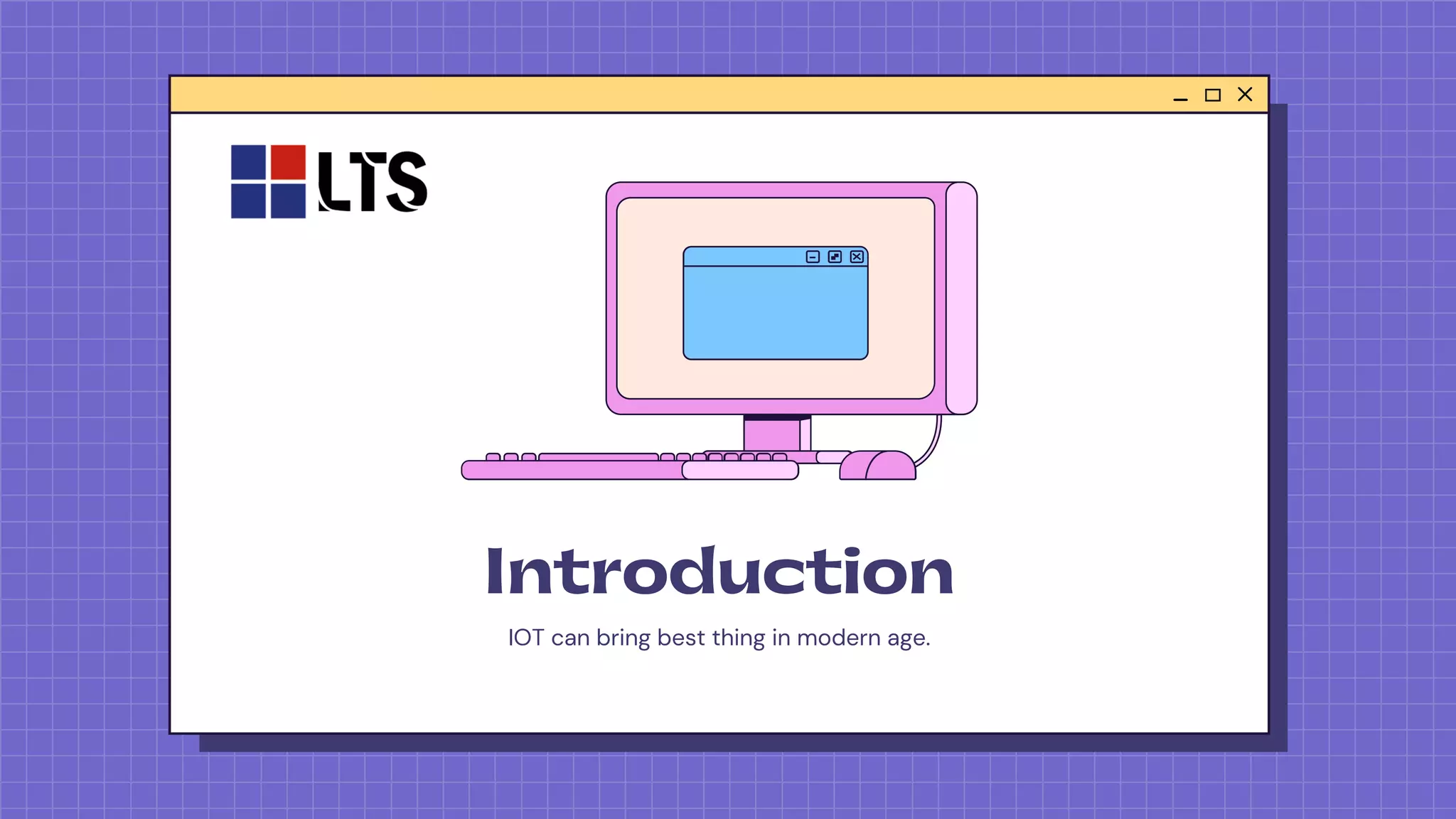 LTS

Introduction

IOT can bring best thing in modern age.